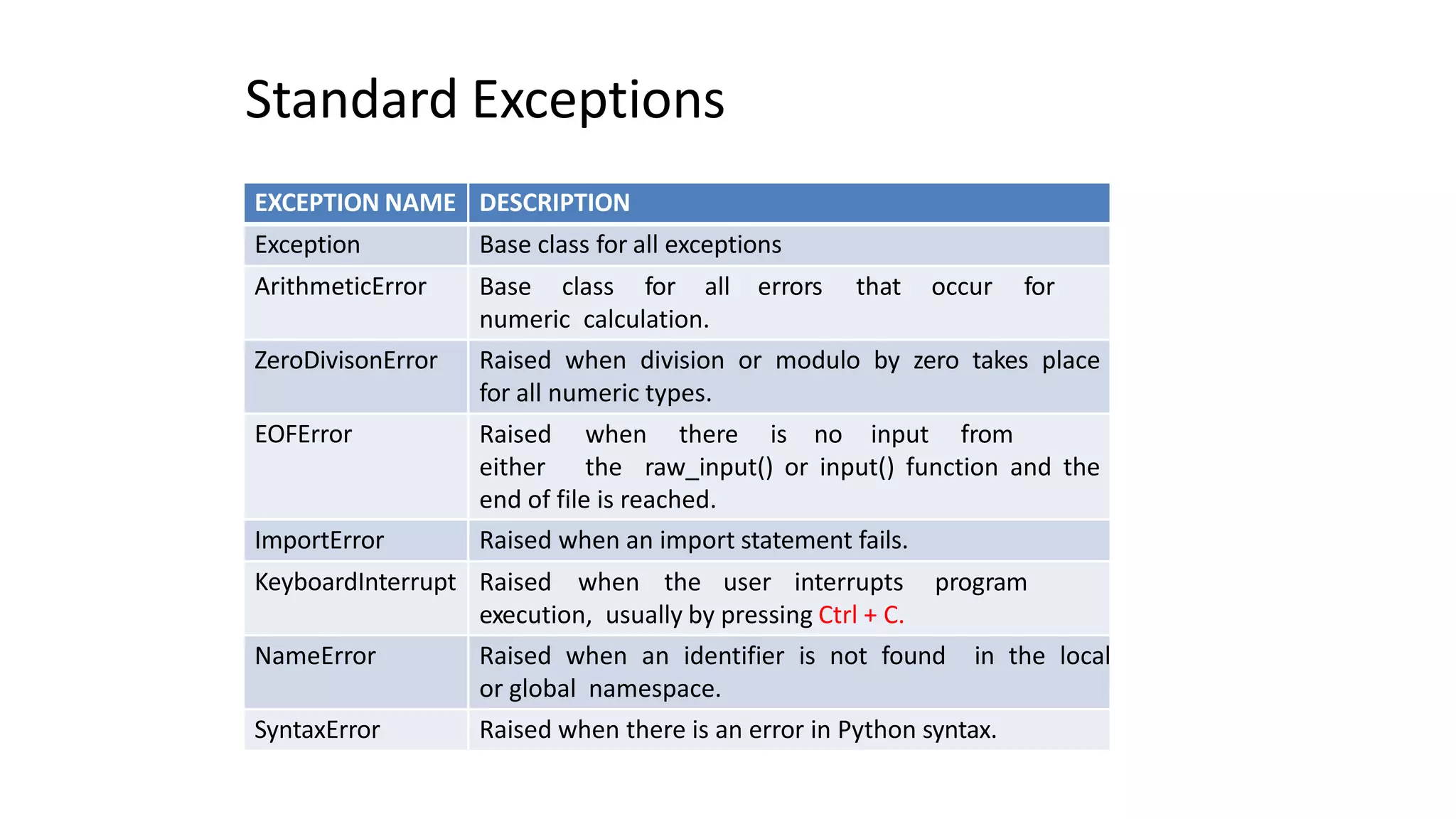 Standard Exceptions

| EXCEPTION NAME | DESCRIPTION |
|---|---|
| Exception | Base class for all exceptions |
| ArithmeticError | Base class for all errors that occur for numeric calculation. |
| ZeroDivisonError | Raised when division or modulo by zero takes place for all numeric types. |
| EOFError | Raised when there is no input from either the raw_input() or input() function and the end of file is reached. |
| ImportError | Raised when an import statement fails. |
| KeyboardInterrupt | Raised when the user interrupts program execution, usually by pressing Ctrl + C. |
| NameError | Raised when an identifier is not found in the local or global namespace. |
| SyntaxError | Raised when there is an error in Python syntax. |